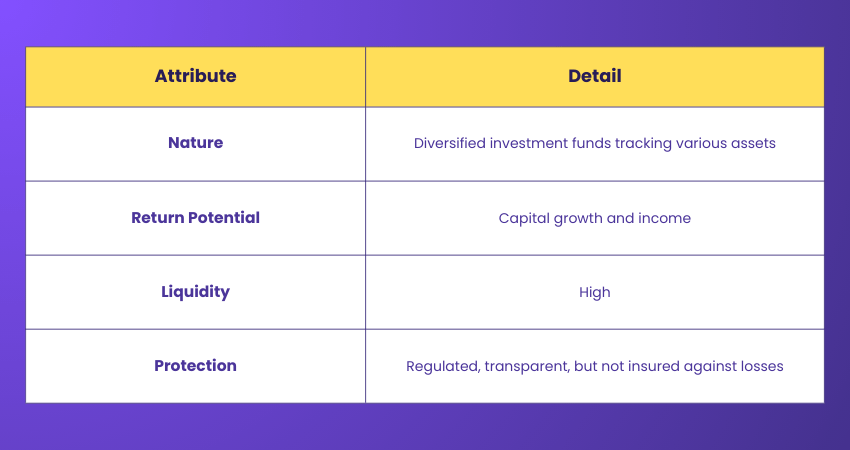 | Attribute | Detail |
|---|---|
| Nature | Diversified investment funds tracking various assets |
| Return Potential | Capital growth and income |
| Liquidity | High |
| Protection | Regulated, transparent, but not insured against losses |